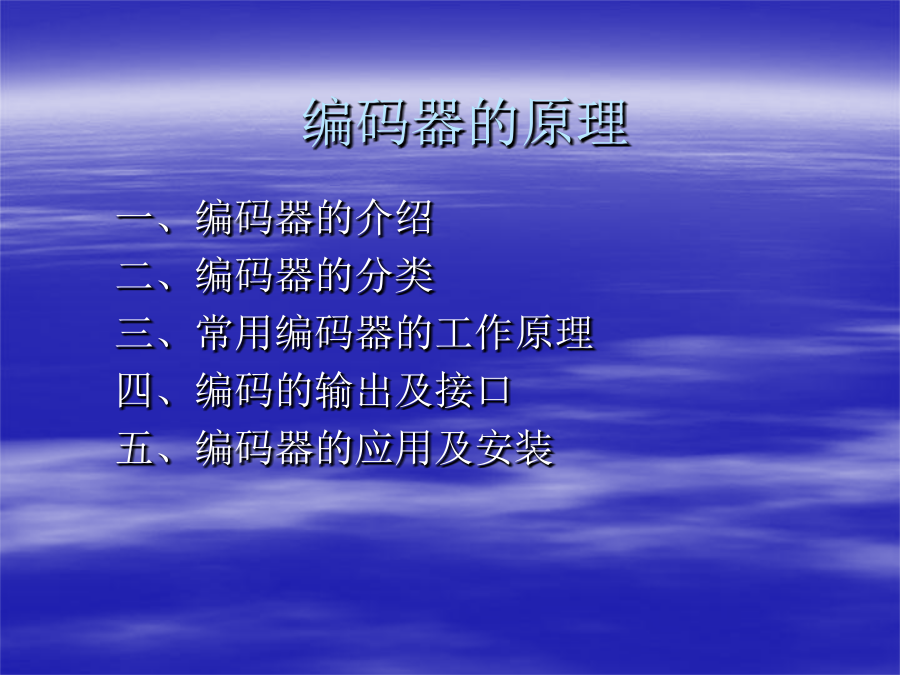 编码器的原理

一、编码器的介绍
二、编码器的分类
三、常用编码器的工作原理
四、编码的输出及接口
五、编码器的应用及安装